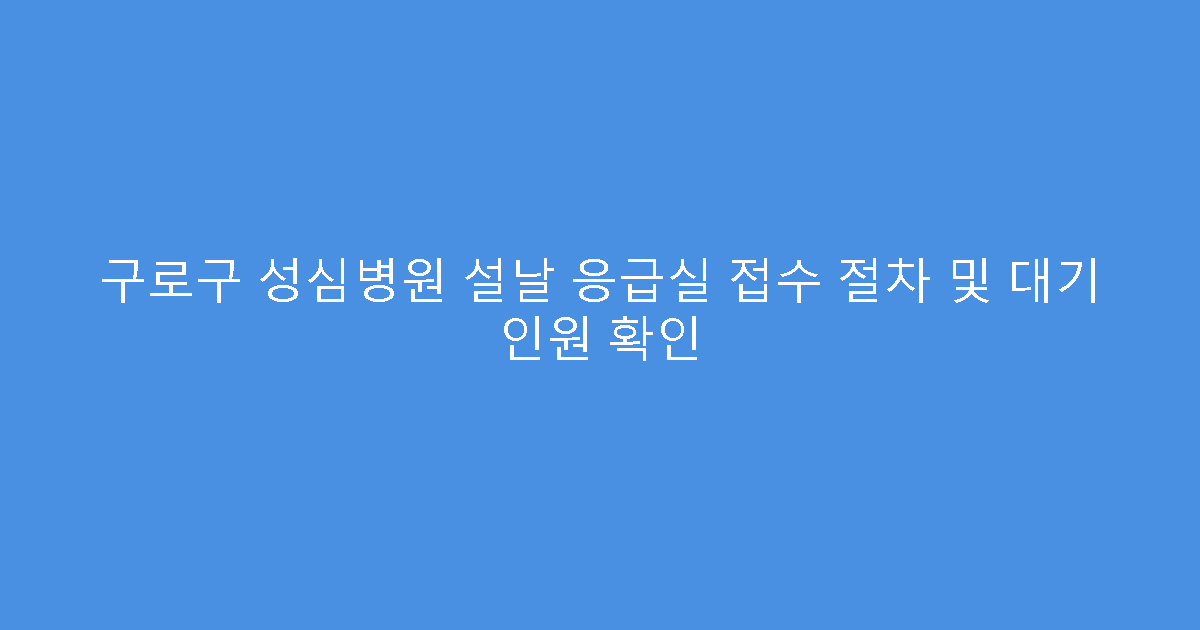 구로구 성심병원 설날 응급실 접수 절차 및 대기 인원 확인